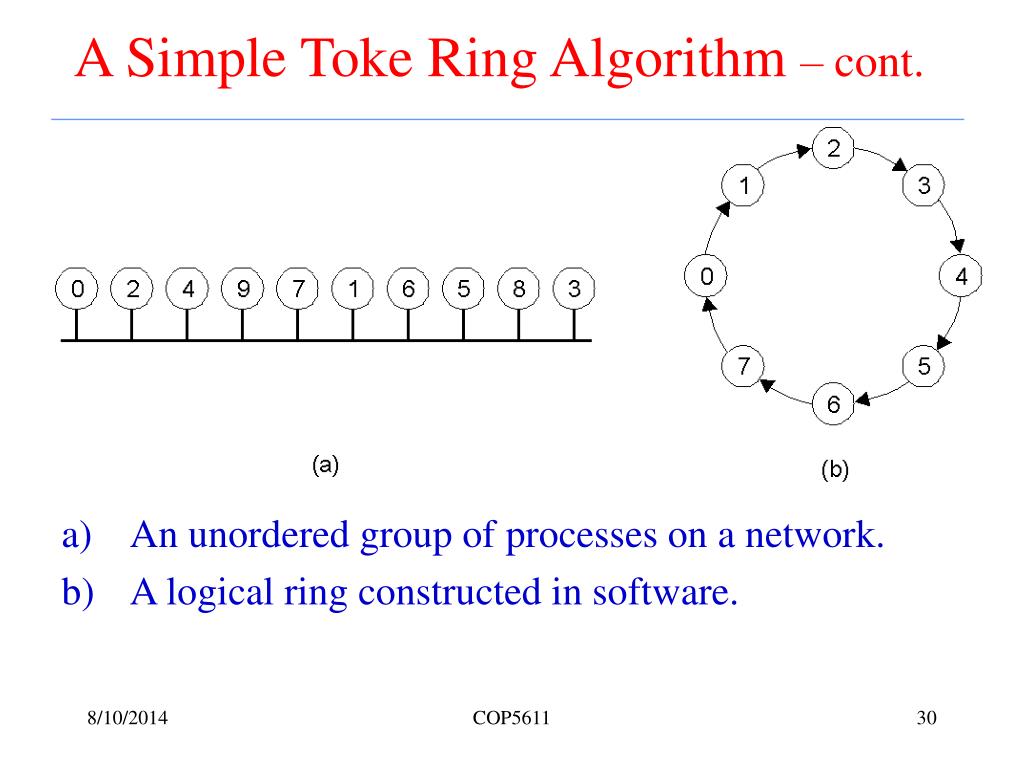 A Simple Toke Ring Algorithm – cont.

0 2 4 9 7 1 6 5 8 3

(a)

2 3 4 5 6 7 0 1

(b)

a) An unordered group of processes on a network.

b) A logical ring constructed in software.

8/10/2014

COP5611

30